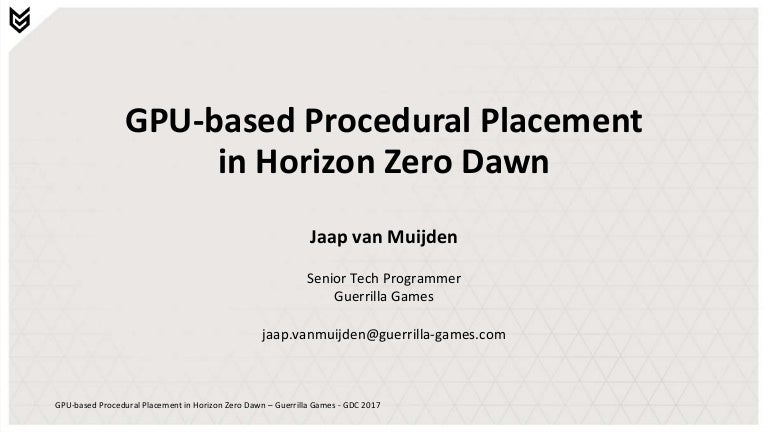 GPU-based Procedural Placement in Horizon Zero Dawn

Jaap van Muijden

Senior Tech Programmer
Guerrilla Games

jaap.vanmuijden@guerrilla-games.com

GPU-based Procedural Placement in Horizon Zero Dawn – Guerrilla Games - GDC 2017